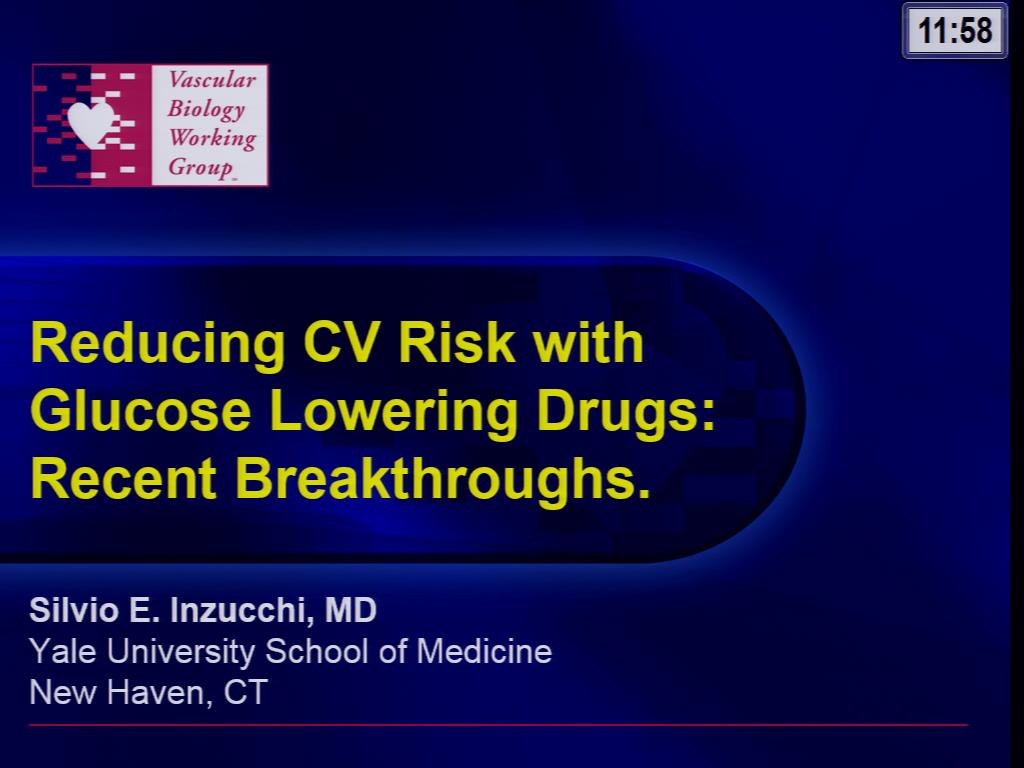 11:58

Vascular Biology Working Group

Reducing CV Risk with Glucose Lowering Drugs: Recent Breakthroughs.

Silvio E. Inzucchi, MD
Yale University School of Medicine
New Haven, CT